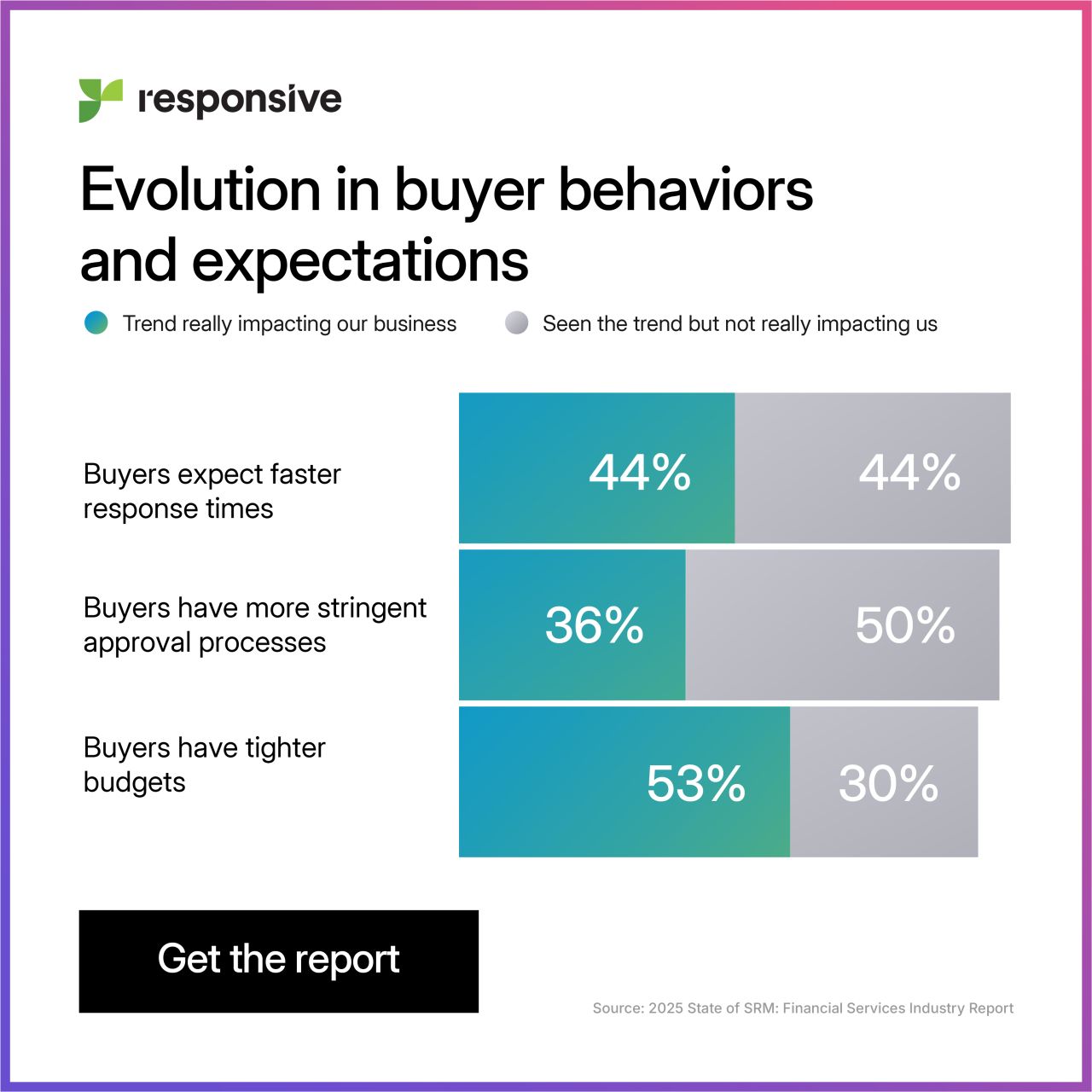 responsive

Evolution in buyer behaviors and expectations

Trend really impacting our business
Seen the trend but not really impacting us

Buyers expect faster response times
44%
44%

Buyers have more stringent approval processes
36%
50%

Buyers have tighter budgets
53%
30%

Get the report

Source: 2025 State of SRM: Financial Services Industry Report